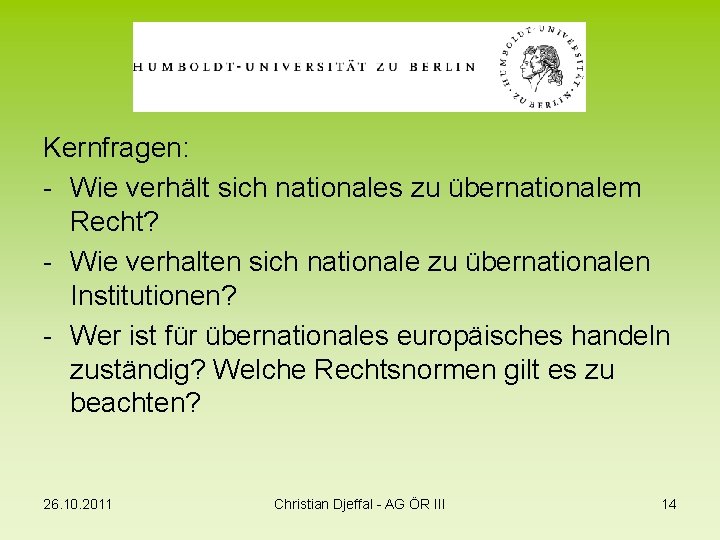 HUMBOLDT-UNIVERSITÄT ZU BERLIN

HUMBOLDT-UNIVERSITÄT ZU BERLIN

Kernfragen:
- Wie verhält sich nationales zu übernationalem Recht?
- Wie verhalten sich nationale zu übernationalen Institutionen?
- Wer ist für übernationales europäisches handeln zuständig? Welche Rechtsnormen gilt es zu beachten?

26.10.2011

Christian Djeffal - AG ÖR III

14